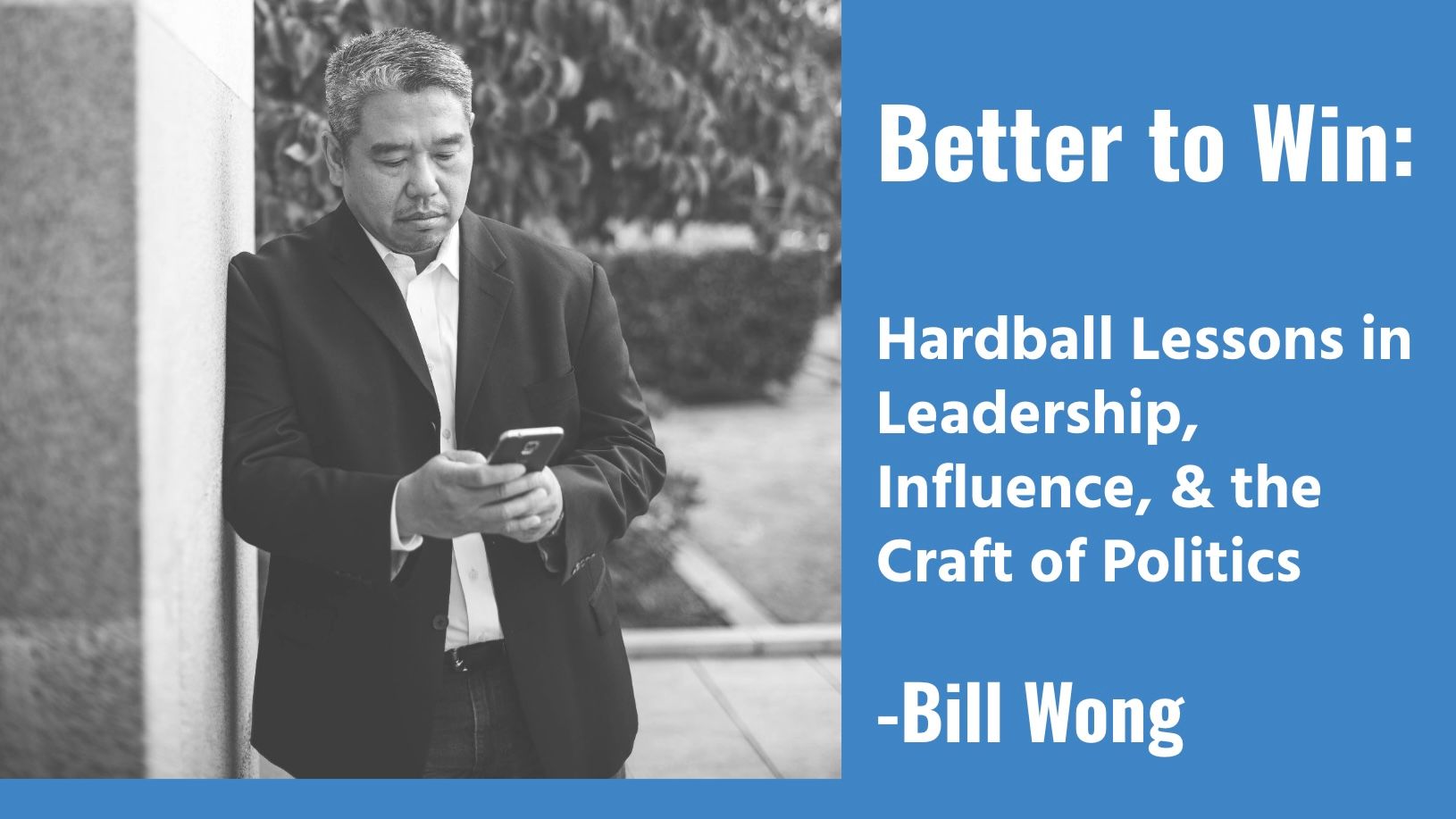 Better to Win:

Hardball Lessons in Leadership, Influence, & the Craft of Politics

-Bill Wong